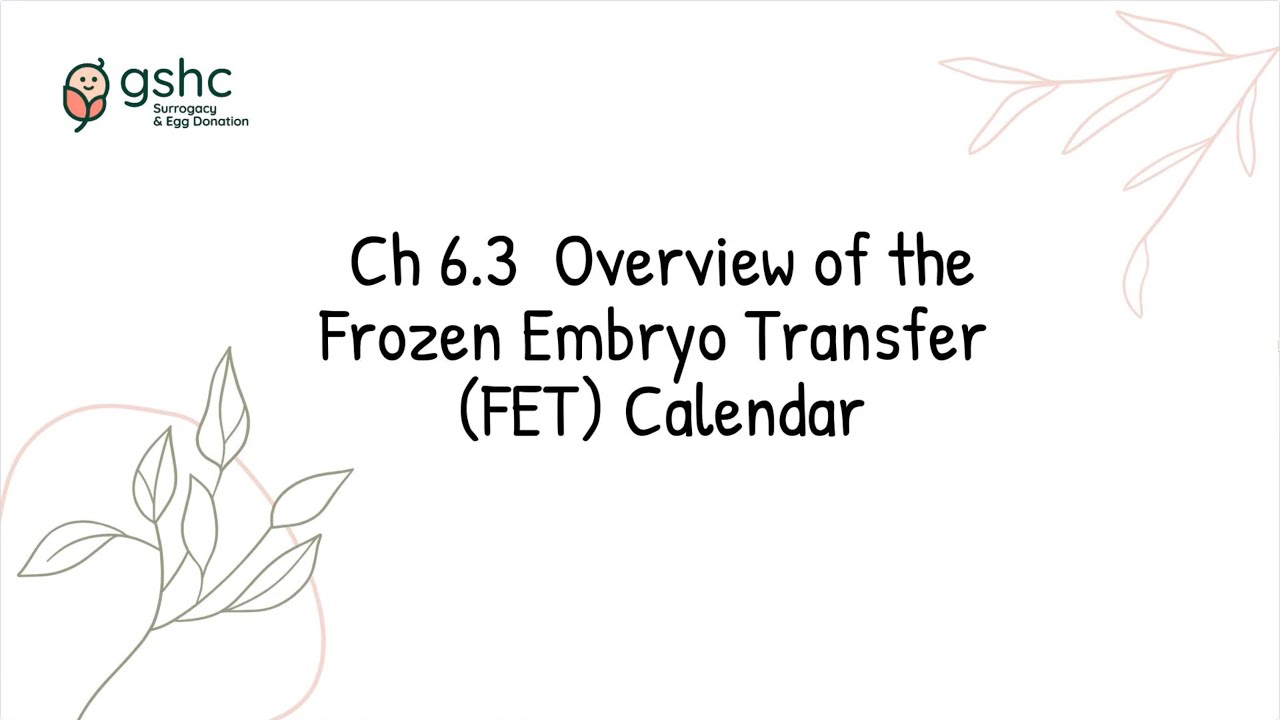 gshc
Surrogacy
& Egg Donation

Ch 6.3 Overview of the Frozen Embryo Transfer (FET) Calendar